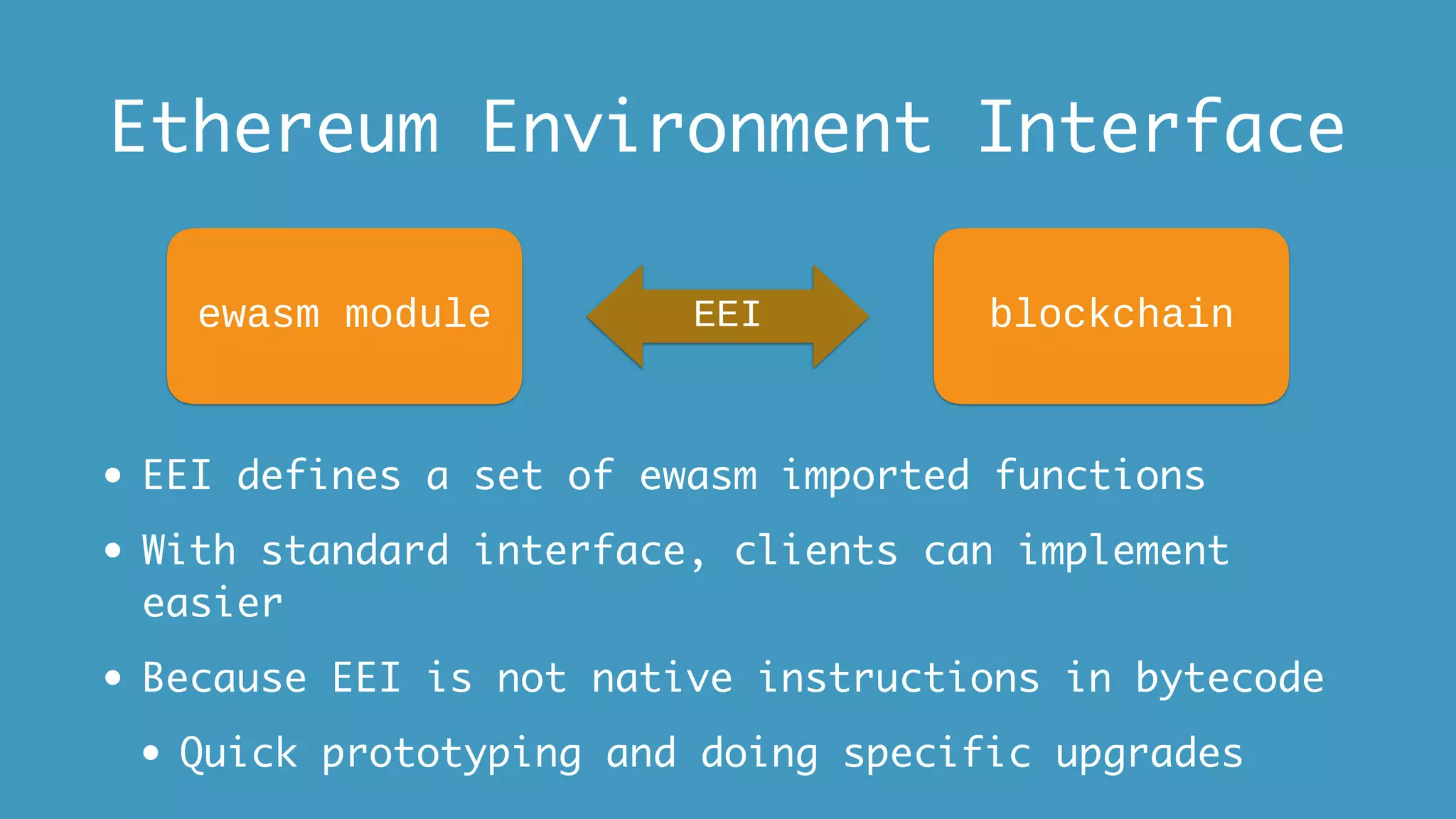 Ethereum Environment Interface

ewasm module

EEI

blockchain

• EEI defines a set of ewasm imported functions

• With standard interface, clients can implement easier

• Because EEI is not native instructions in bytecode

• Quick prototyping and doing specific upgrades